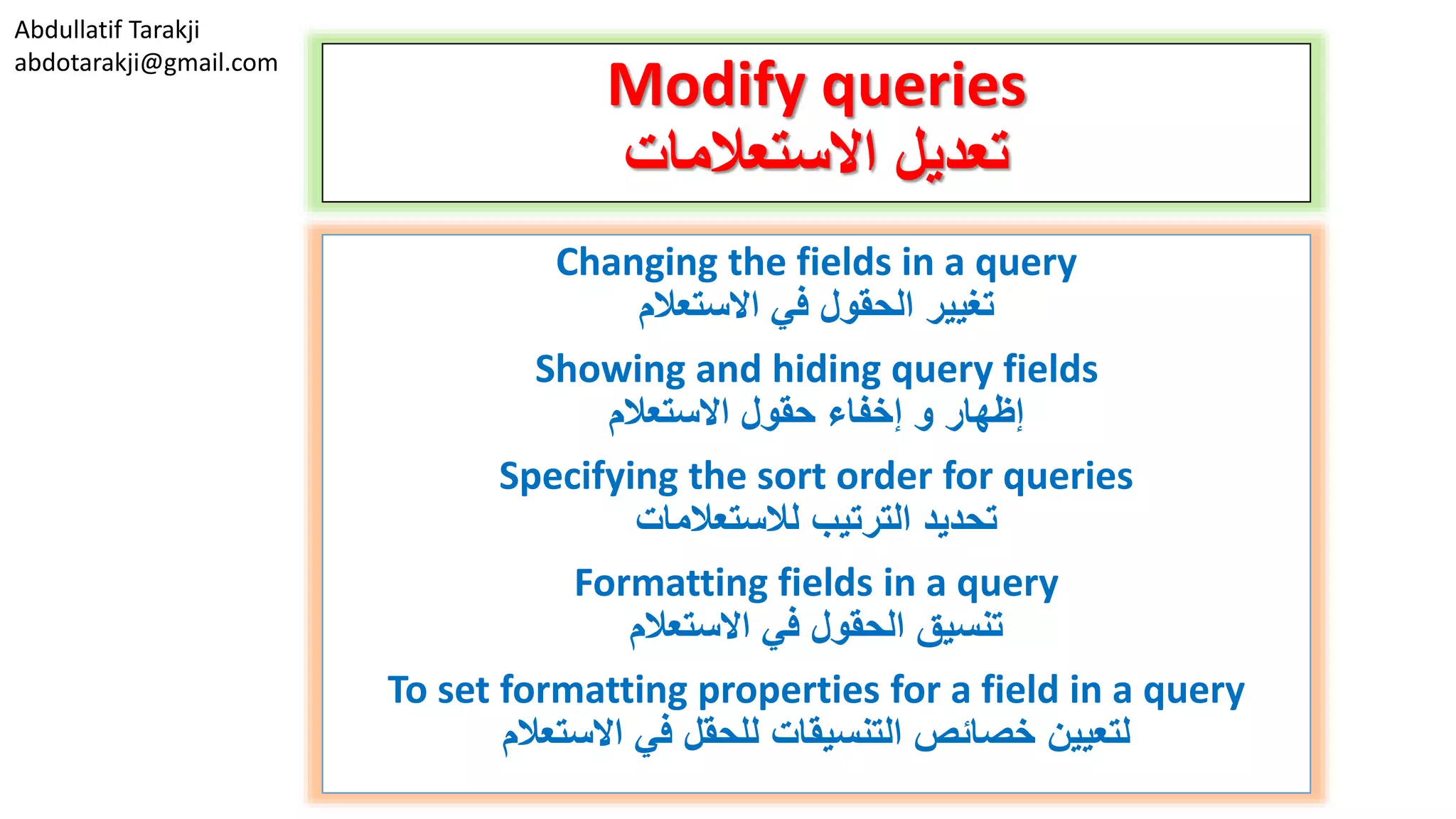 Abdullatif Tarakji
abdotarakji@gmail.com

Modify queries
تعديل الاستعلامات

Changing the fields in a query
تغيير الحقول في الاستعلام

Showing and hiding query fields
إظهار و إخفاء حقول الاستعلام

Specifying the sort order for queries
تحديد الترتيب للاستعلامات

Formatting fields in a query
تنسيق الحقول في الاستعلام

To set formatting properties for a field in a query
لتعيين خصائص التنسيقات للحقل في الاستعلام